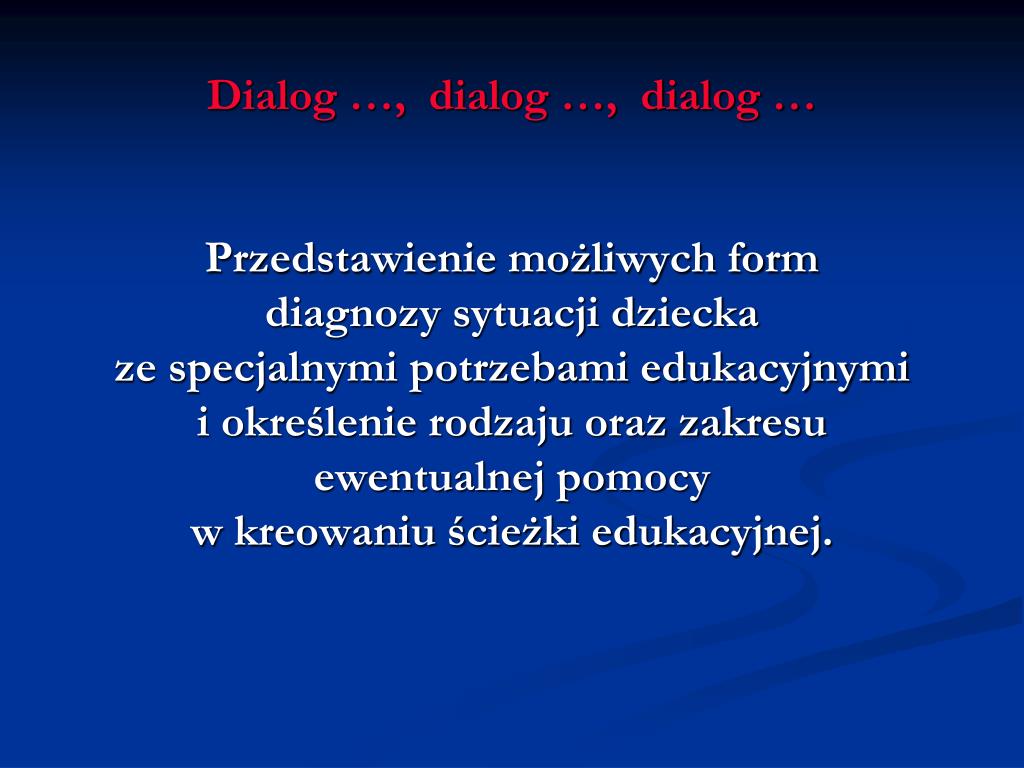 Dialog …, dialog …, dialog …

Przedstawienie możliwych form diagnozy sytuacji dziecka ze specjalnymi potrzebami edukacyjnymi i określenie rodzaju oraz zakresu ewentualnej pomocy w kreowaniu ścieżki edukacyjnej.